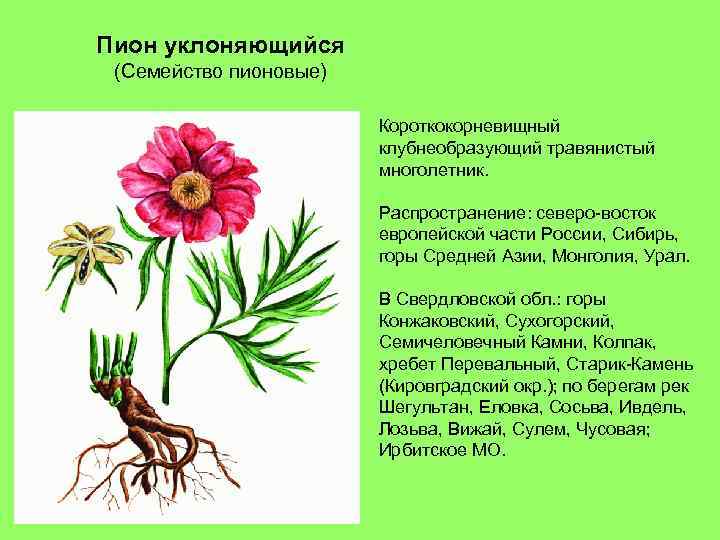 Пион уклоняющийся
(Семейство пионовые)

Короткокорневищный клубнеобразующий травянистый многолетник.

Распространение: северо-восток европейской части России, Сибирь, горы Средней Азии, Монголия, Урал.

В Свердловской обл.: горы Конжаковский, Сухогорский, Семичеловечный Камни, Колпак, хребет Перевальный, Старик-Камень (Кировградский окр.); по берегам рек Шегультан, Еловка, Сосьва, Ивдель, Лозьва, Вижай, Сулем, Чусовая; Ирбитское МО.